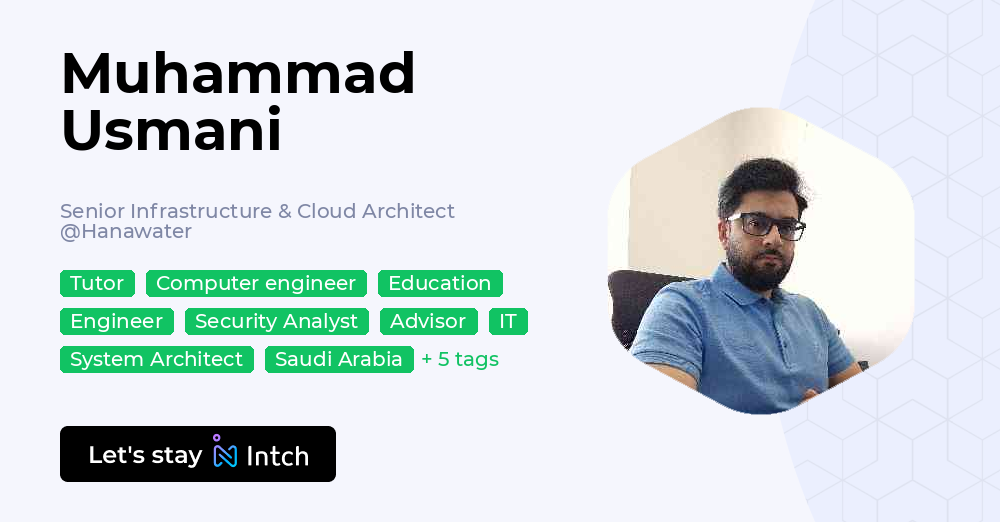 Muhammad Usmani

Senior Infrastructure & Cloud Architect @Hanawater

Tutor Computer engineer Education Engineer Security Analyst Advisor IT System Architect Saudi Arabia + 5 tags

Let's stay Intch